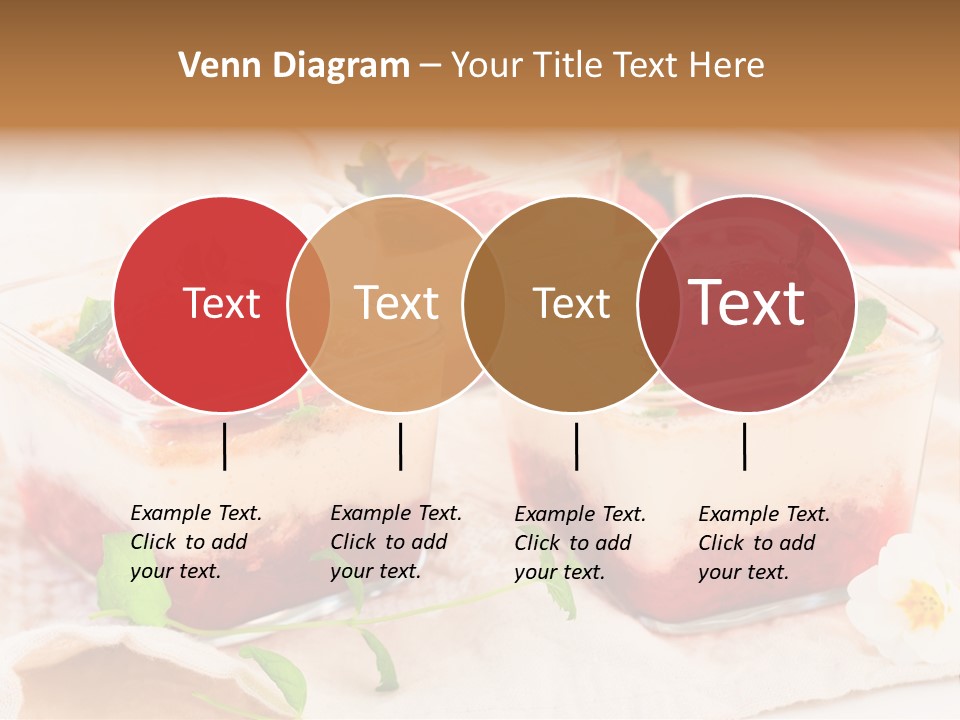 Venn Diagram – Your Title Text Here

Text

Text

Text

Text

Example Text. Click to add your text.

Example Text. Click to add your text.

Example Text. Click to add your text.

Example Text. Click to add your text.